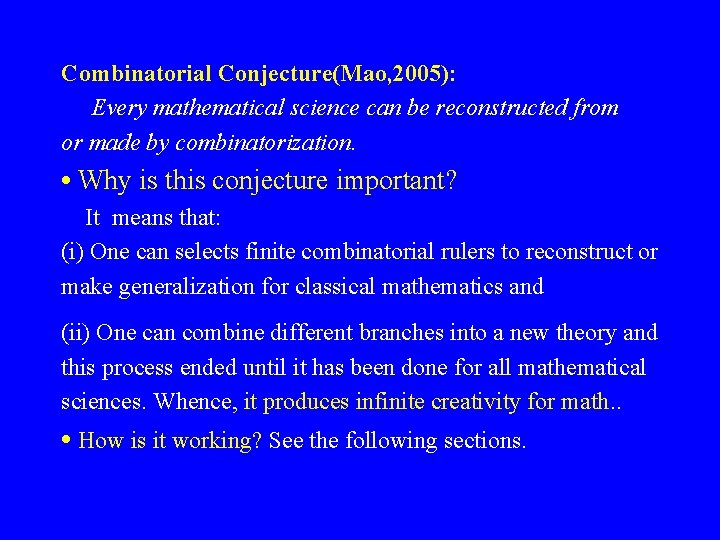 Combinatorial Conjecture(Mao,2005):

Every mathematical science can be reconstructed from or made by combinatorization.

• Why is this conjecture important?

It means that:

(i) One can selects finite combinatorial rulers to reconstruct or make generalization for classical mathematics and

(ii) One can combine different branches into a new theory and this process ended until it has been done for all mathematical sciences. Whence, it produces infinite creativity for math..

• How is it working? See the following sections.